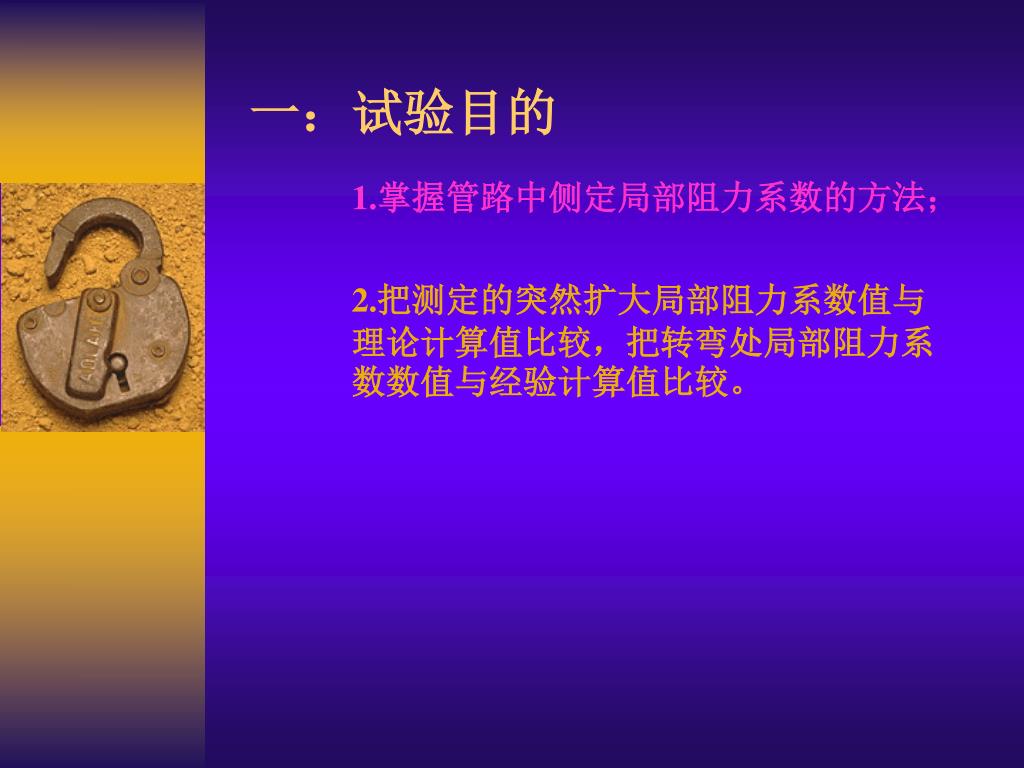 一：试验目的

1.掌握管路中侧定局部阻力系数的方法；

2.把测定的突然扩大局部阻力系数值与理论计算值比较，把转弯处局部阻力系数数值与经验计算值比较。